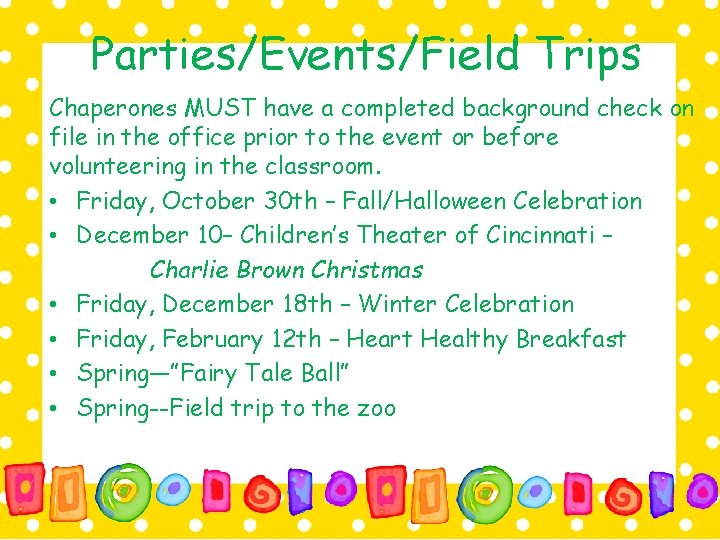 Parties/Events/Field Trips

Chaperones MUST have a completed background check on file in the office prior to the event or before volunteering in the classroom.

• Friday, October 30th – Fall/Halloween Celebration
• December 10– Children's Theater of Cincinnati – Charlie Brown Christmas
• Friday, December 18th – Winter Celebration
• Friday, February 12th – Heart Healthy Breakfast
• Spring—"Fairy Tale Ball"
• Spring--Field trip to the zoo